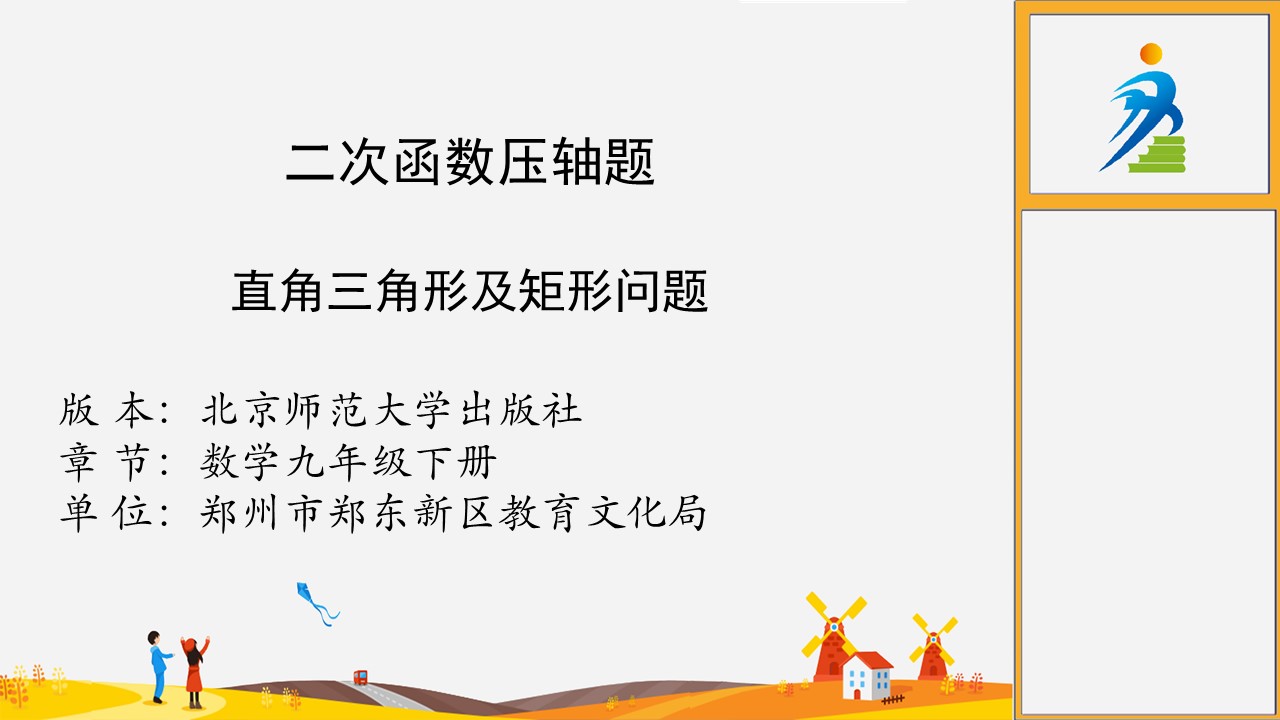 二次函数压轴题

直角三角形及矩形问题

版 本：北京师范大学出版社
章 节：数学九年级下册
单 位：郑州市郑东新区教育文化局